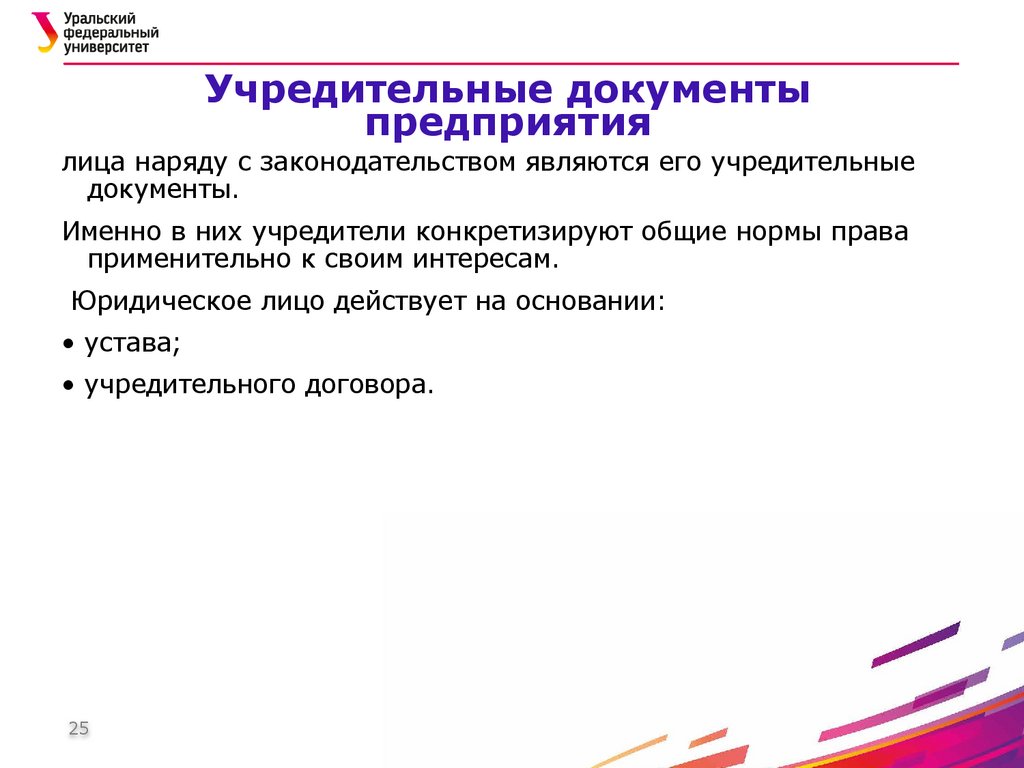 Уральский федеральный университет

Учредительные документы предприятия

лица наряду с законодательством являются его учредительные документы.

Именно в них учредители конкретизируют общие нормы права применительно к своим интересам.

Юридическое лицо действует на основании:

• устава;

• учредительного договора.

25